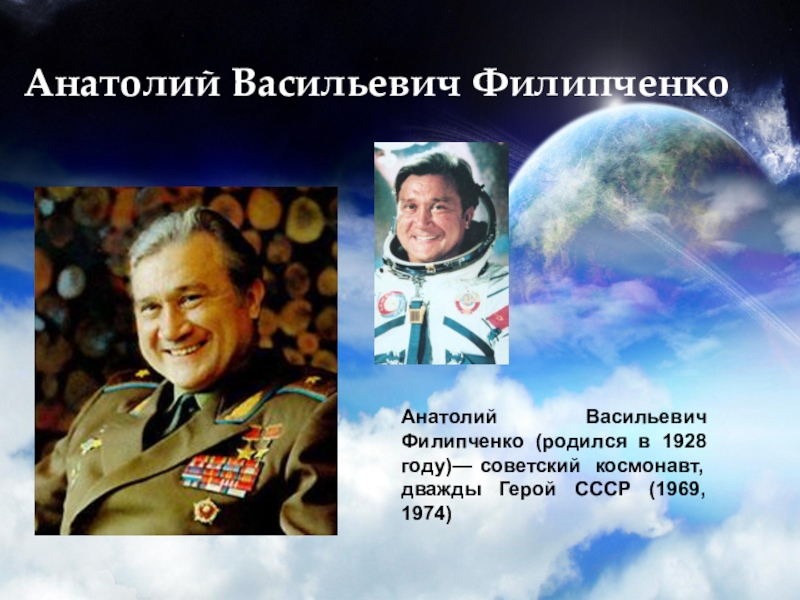 Анатолий Васильевич Филипченко

Анатолий Васильевич Филипченко (родился в 1928 году)— советский космонавт, дважды Герой СССР (1969, 1974)